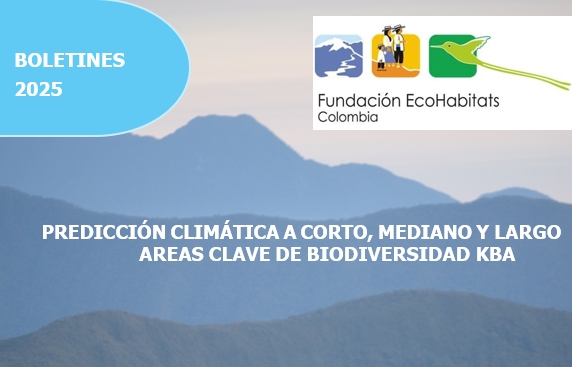 BOLETINES
2025

Fundación EcoHabitats
Colombia

PREDICCIÓN CLIMÁTICA A CORTO, MEDIANO Y LARGO
AREAS CLAVE DE BIODIVERSIDAD KBA